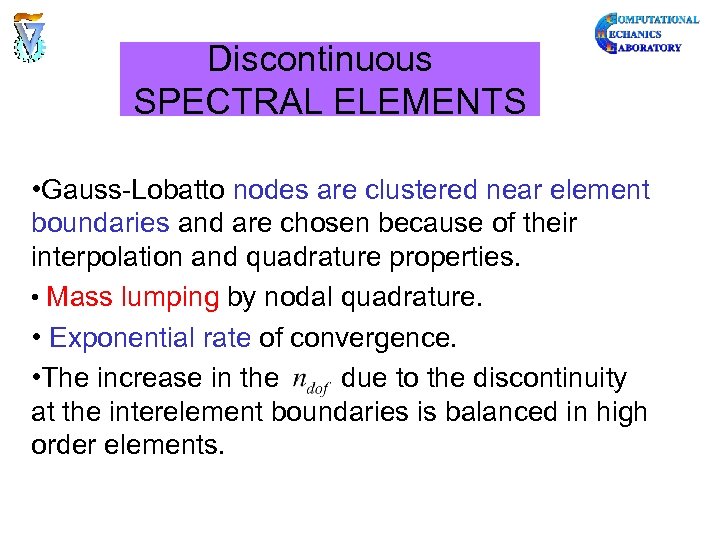 COMPUTATIONAL
MECHANICS
LABORATORY

Discontinuous
SPECTRAL ELEMENTS

•Gauss-Lobatto nodes are clustered near element boundaries and are chosen because of their interpolation and quadrature properties.

• Mass lumping by nodal quadrature.

• Exponential rate of convergence.

•The increase in the $n_{dof}$ due to the discontinuity at the interelement boundaries is balanced in high order elements.